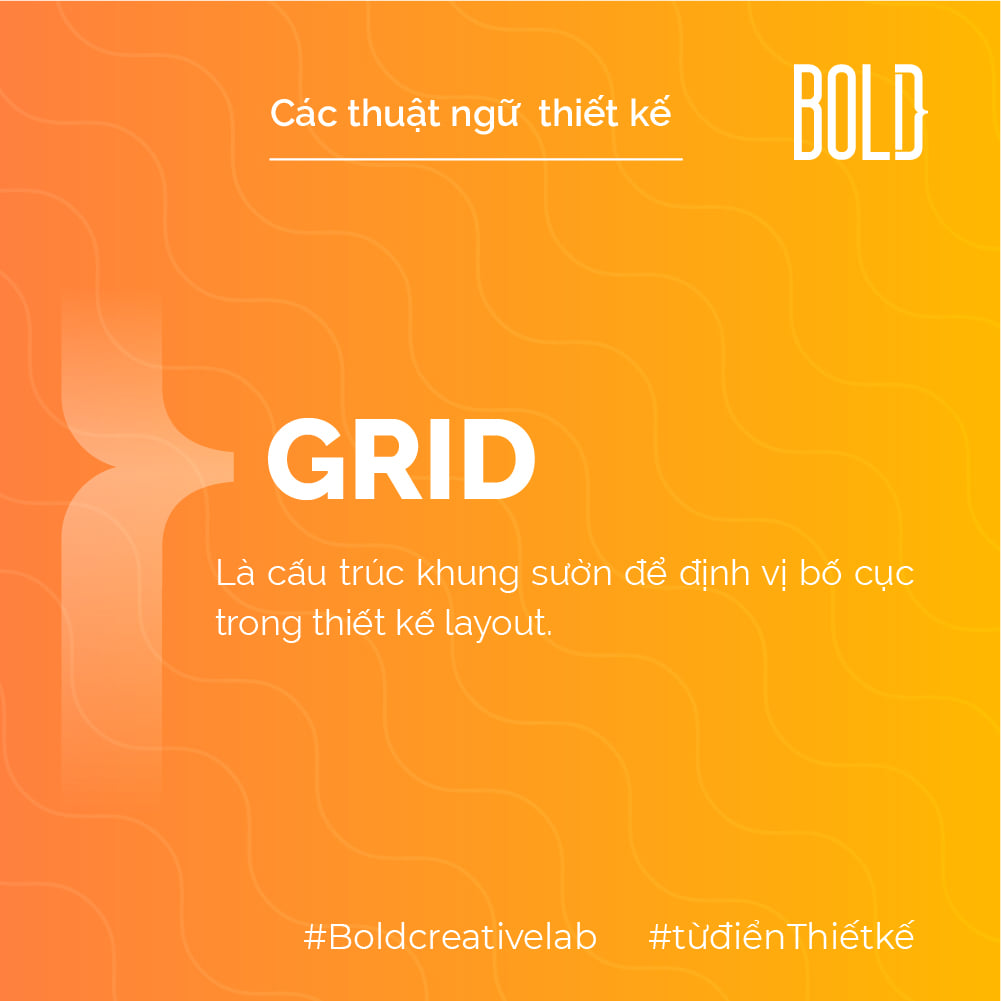 Các thuật ngữ thiết kế

BOLD

GRID

Là cấu trúc khung sườn để định vị bố cục trong thiết kế layout.

#Boldcreativelab #từđiểnThiếtkế